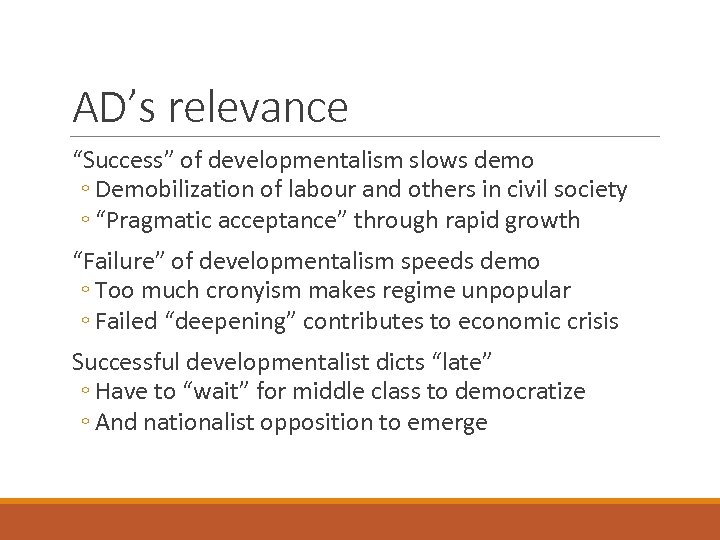 AD’s relevance

“Success” of developmentalism slows demo
◦ Demobilization of labour and others in civil society
◦ “Pragmatic acceptance” through rapid growth

“Failure” of developmentalism speeds demo
◦ Too much cronyism makes regime unpopular
◦ Failed “deepening” contributes to economic crisis

Successful developmentalist dicts “late”
◦ Have to “wait” for middle class to democratize
◦ And nationalist opposition to emerge